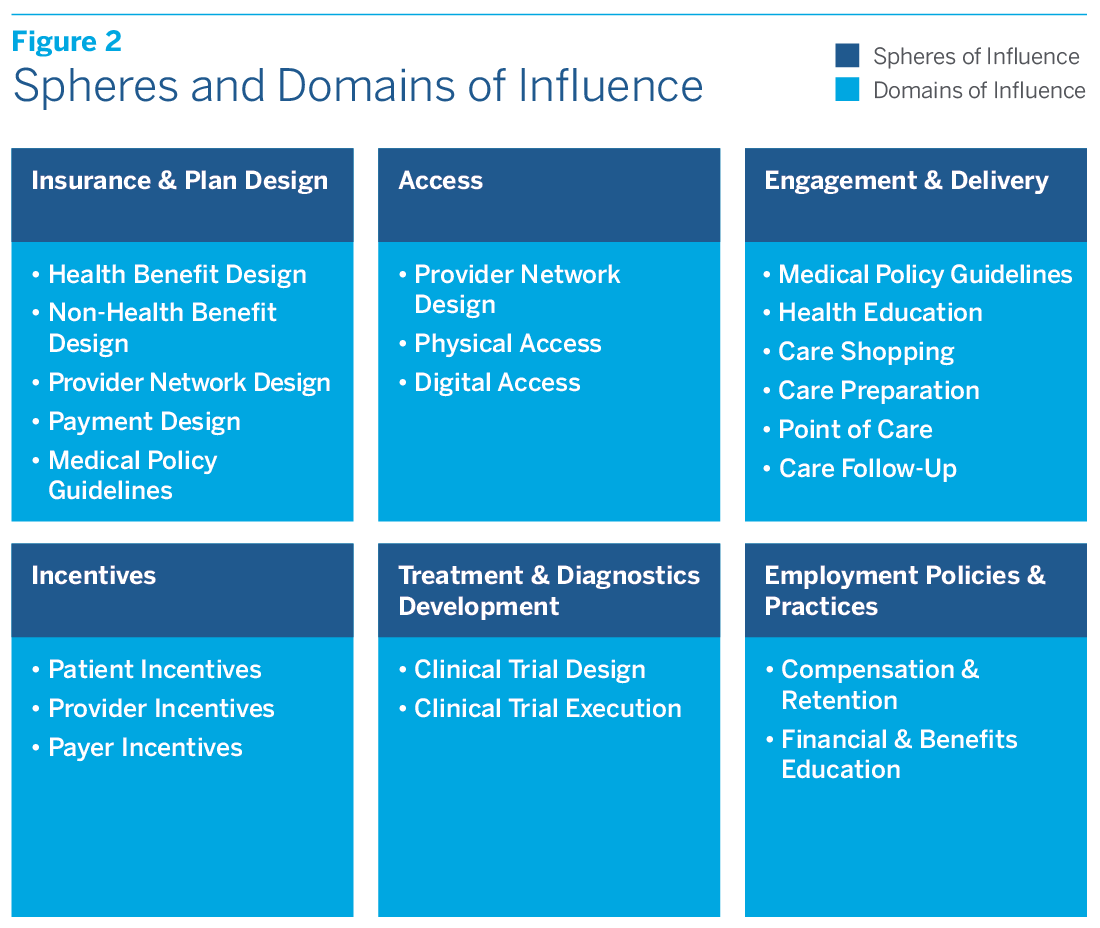 Figure 2
Spheres and Domains of Influence

Spheres of Influence
Domains of Influence

Insurance & Plan Design

• Health Benefit Design
• Non-Health Benefit Design
• Provider Network Design
• Payment Design
• Medical Policy Guidelines

Access

• Provider Network Design
• Physical Access
• Digital Access

Engagement & Delivery

• Medical Policy Guidelines
• Health Education
• Care Shopping
• Care Preparation
• Point of Care
• Care Follow-Up

Incentives

• Patient Incentives
• Provider Incentives
• Payer Incentives

Treatment & Diagnostics Development

• Clinical Trial Design
• Clinical Trial Execution

Employment Policies & Practices

• Compensation & Retention
• Financial & Benefits Education